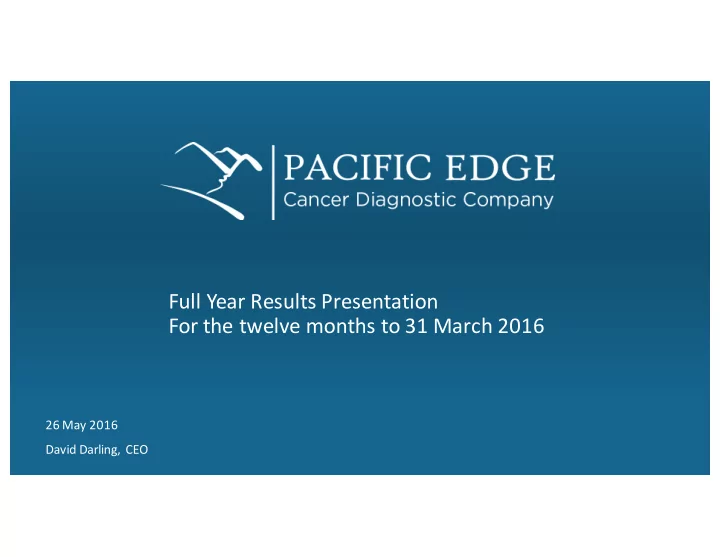 PACIFIC EDGE
Cancer Diagnostic Company

Full Year Results Presentation
For the twelve months to 31 March 2016

26 May 2016
David Darling, CEO